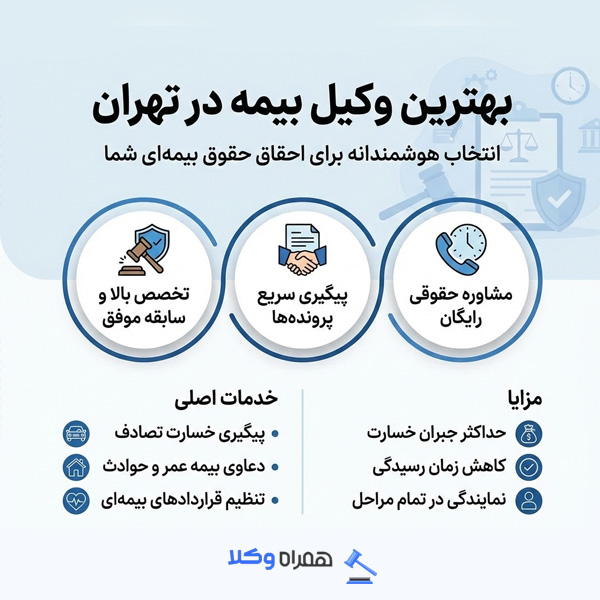 بهترین وکیل بیمه در تهران

انتخاب هوشمندانه برای احقاق حقوق بیمه‌ای شما

مشاوره حقوقی رایگان

پیگیری سریع پرونده‌ها

تخصص بالا و سابقه موفق

مزایا

حداکثر جبران خسارت

کاهش زمان رسیدگی

نمایندگی در تمام مراحل

خدمات اصلی

• پیگیری خسارت تصادف

• دعاوی بیمه عمر و حوادث

• تنظیم قراردادهای بیمه‌ای

همراه وکلا